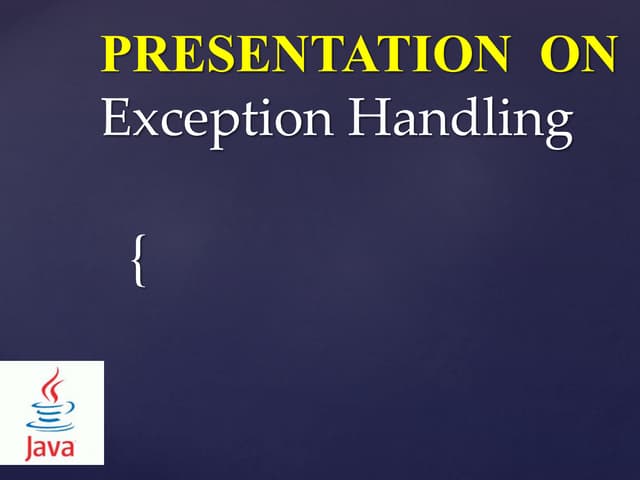 PRESENTATION ON
Exception Handling

{

Java